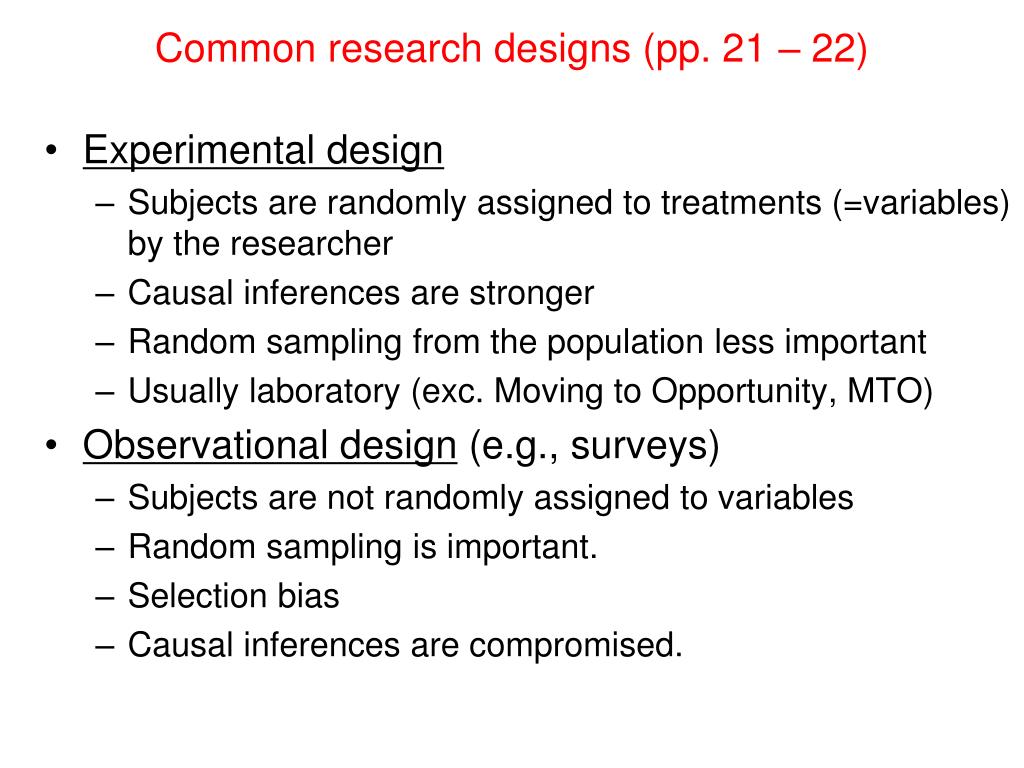 Common research designs (pp. 21 – 22)

• Experimental design
– Subjects are randomly assigned to treatments (=variables) by the researcher
– Causal inferences are stronger
– Random sampling from the population less important
– Usually laboratory (exc. Moving to Opportunity, MTO)

• Observational design (e.g., surveys)
– Subjects are not randomly assigned to variables
– Random sampling is important.
– Selection bias
– Causal inferences are compromised.